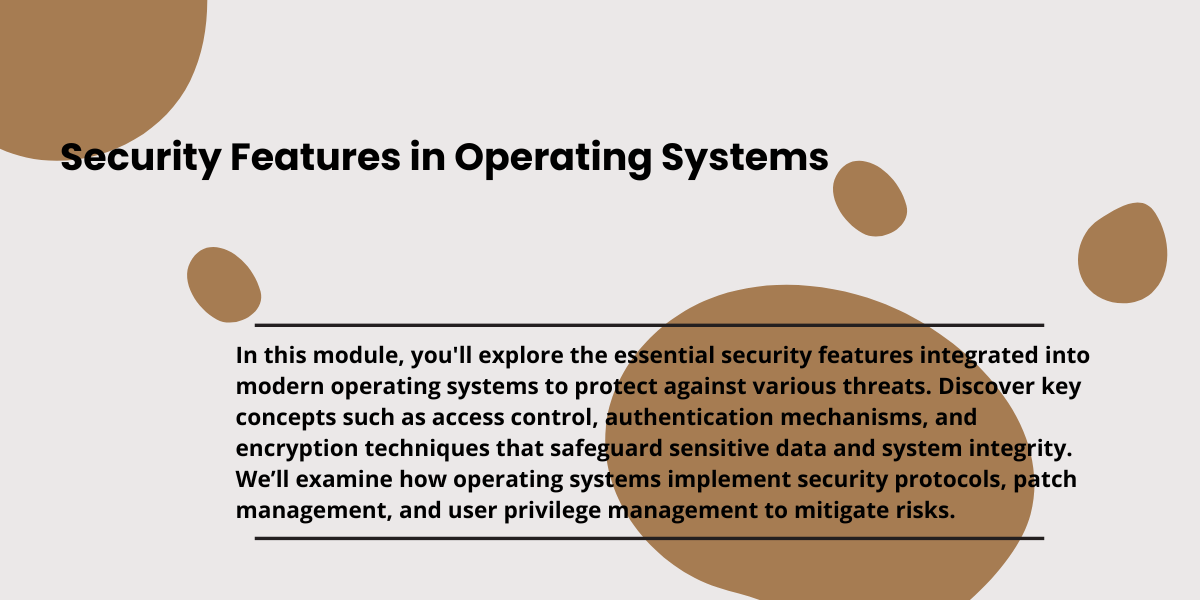 Security Features in Operating Systems

In this module, you'll explore the essential security features integrated into modern operating systems to protect against various threats. Discover key concepts such as access control, authentication mechanisms, and encryption techniques that safeguard sensitive data and system integrity. We’ll examine how operating systems implement security protocols, patch management, and user privilege management to mitigate risks.